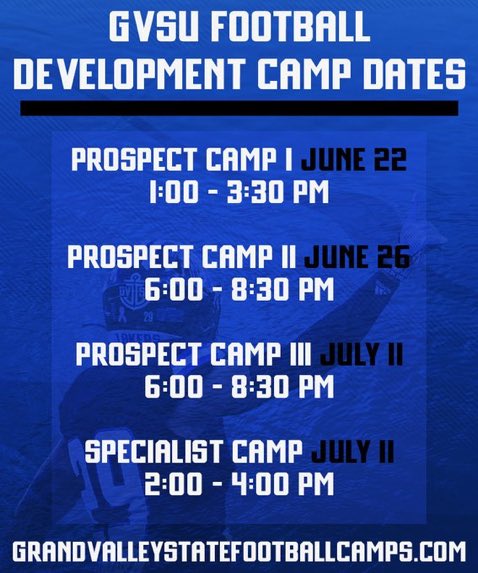 GVSU FOOTBALL
DEVELOPMENT CAMP DATES

PROSPECT CAMP I JUNE 22
1:00 - 3:30 PM

PROSPECT CAMP II JUNE 26
6:00 - 8:30 PM

PROSPECT CAMP III JULY 11
6:00 - 8:30 PM

SPECIALIST CAMP JULY 11
2:00 - 4:00 PM

GRANDVALLEYSTATEFOOTBALLCAMPS.COM